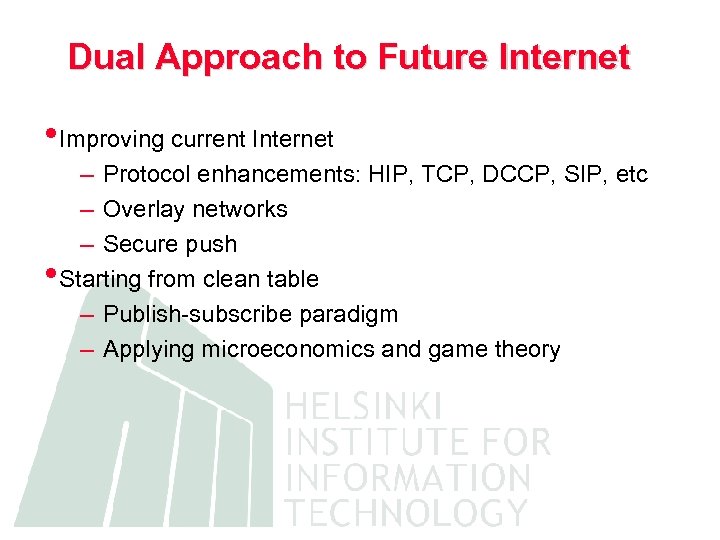 Dual Approach to Future Internet

• Improving current Internet
– Protocol enhancements: HIP, TCP, DCCP, SIP, etc
– Overlay networks
– Secure push

• Starting from clean table
– Publish-subscribe paradigm
– Applying microeconomics and game theory

HELSINKI INSTITUTE FOR INFORMATION TECHNOLOGY